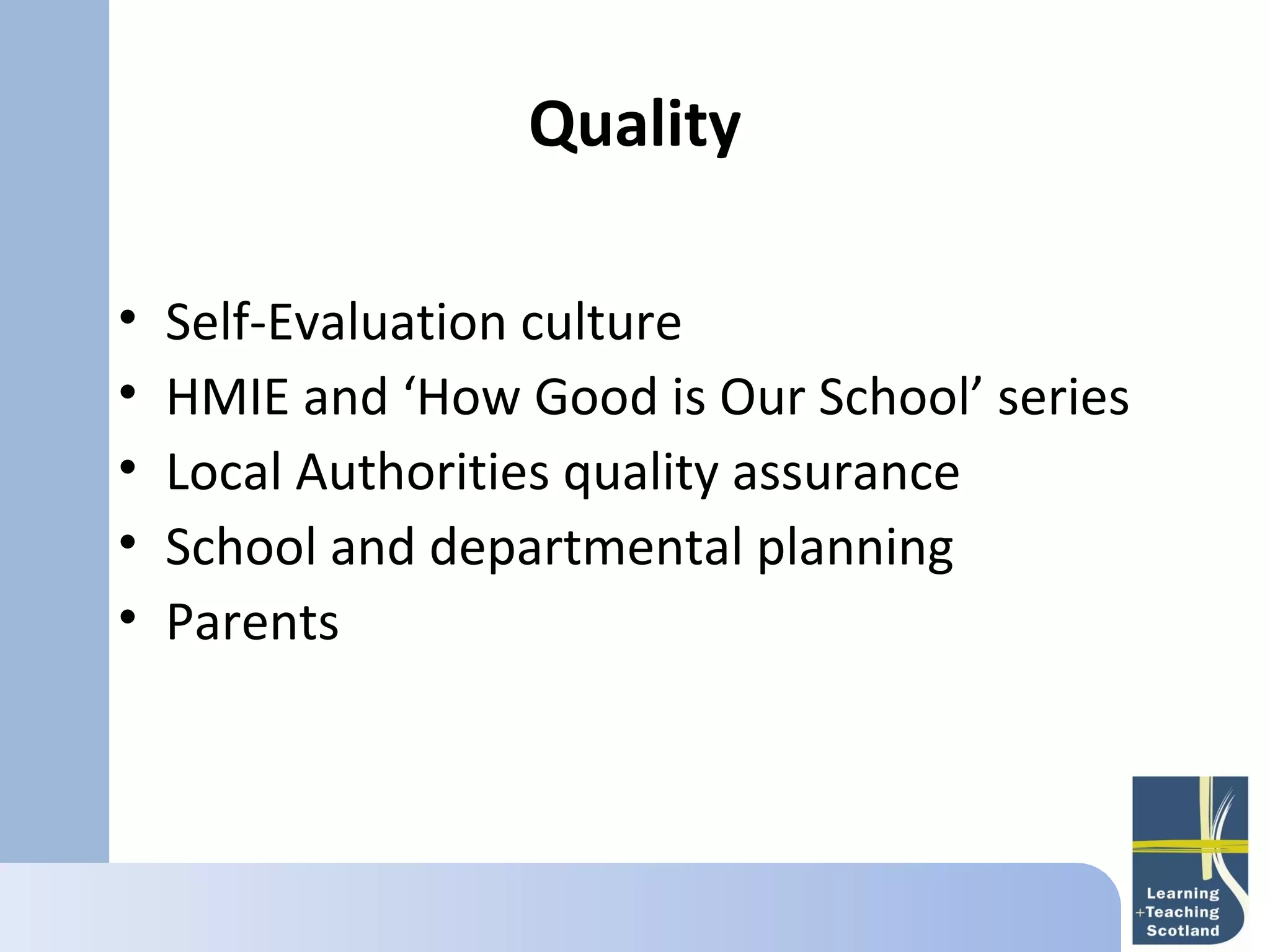 Quality

• Self-Evaluation culture
• HMIE and ‘How Good is Our School’ series
• Local Authorities quality assurance
• School and departmental planning
• Parents

Learning
+Teaching
Scotland